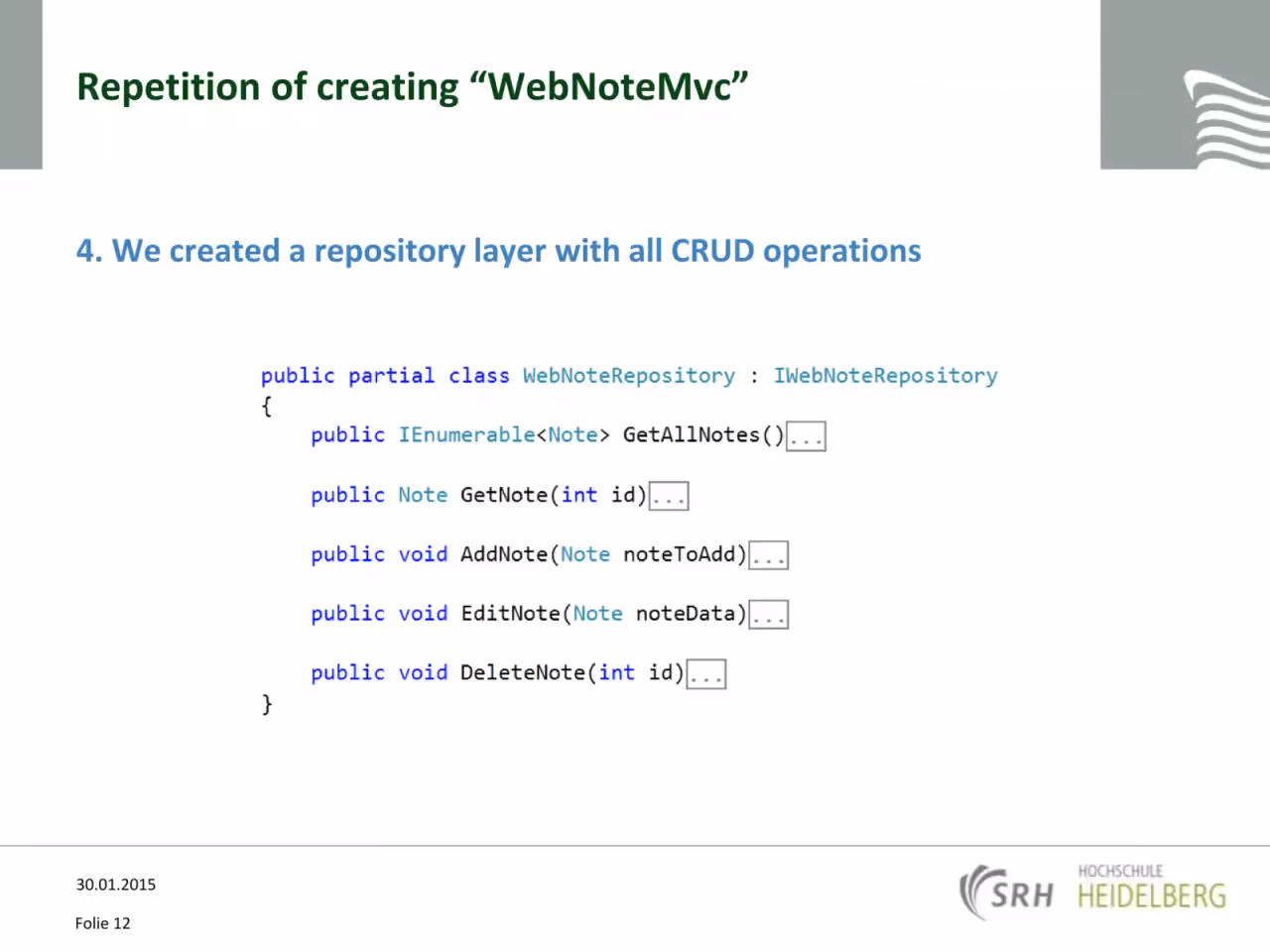 Repetition of creating "WebNoteMvc"

4. We created a repository layer with all CRUD operations

public partial class WebNoteRepository : IWebNoteRepository
{
    public IEnumerable<Note> GetAllNotes()...

    public Note GetNote(int id)...

    public void AddNote(Note noteToAdd)...

    public void EditNote(Note noteData)...

    public void DeleteNote(int id)...
}

30.01.2015

Folie 12

SRH HOCHSCHULE HEIDELBERG